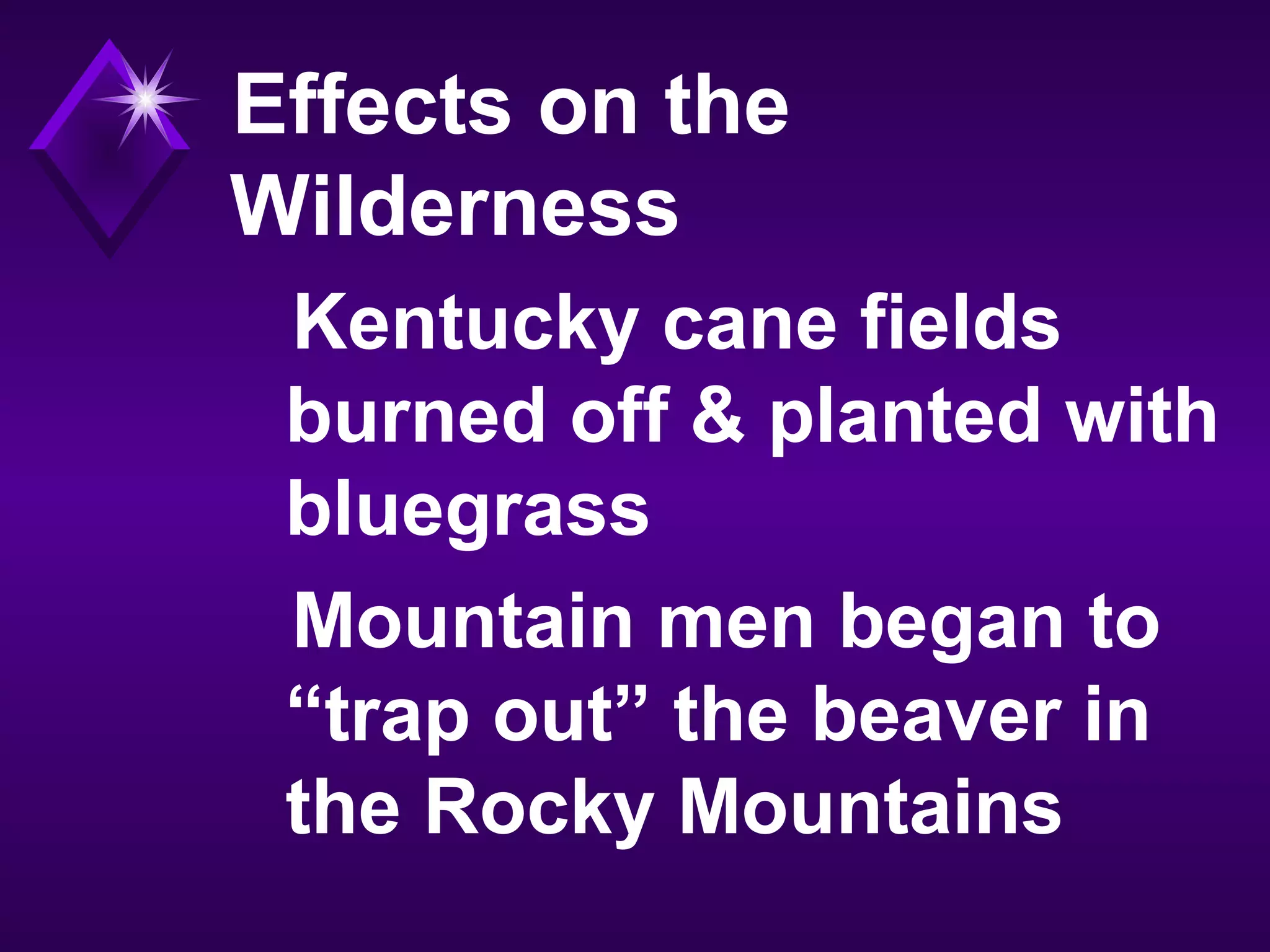 Effects on the Wilderness

Kentucky cane fields burned off & planted with bluegrass

Mountain men began to “trap out” the beaver in the Rocky Mountains